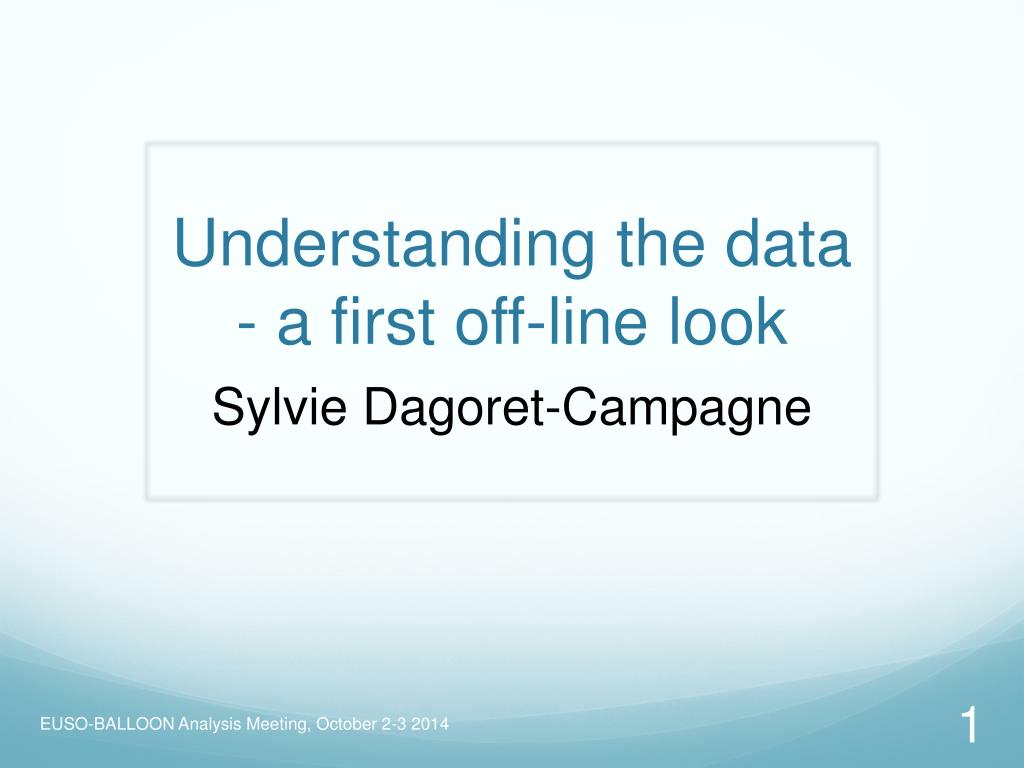 Understanding the data - a first off-line look

Sylvie Dagoret-Campagne

EUSO-BALLOON Analysis Meeting, October 2-3 2014

1